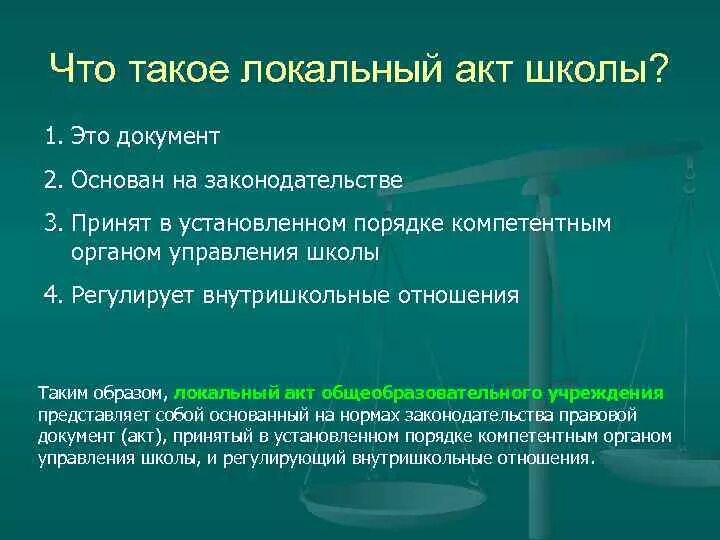 Что такое локальный акт школы?

1. Это документ

2. Основан на законодательстве

3. Принят в установленном порядке компетентным органом управления школы

4. Регулирует внутришкольные отношения

Таким образом, локальный акт общеобразовательного учреждения представляет собой основанный на нормах законодательства правовой документ (акт), принятый в установленном порядке компетентным органом управления школы, и регулирующий внутришкольные отношения.